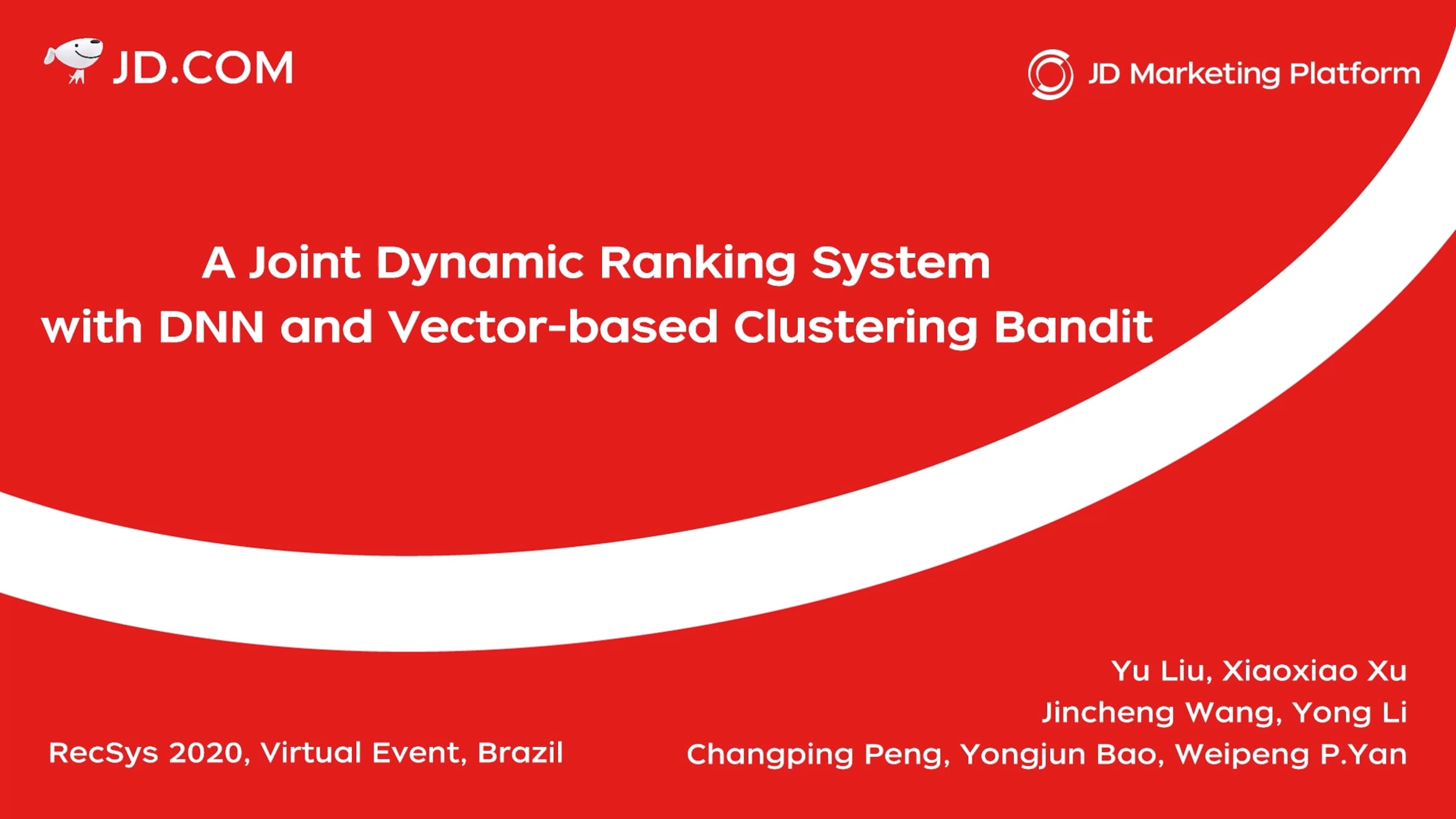 JD.COM

JD Marketing Platform

A Joint Dynamic Ranking System with DNN and Vector-based Clustering Bandit

Yu Liu, Xiaoxiao Xu
Jincheng Wang, Yong Li
Changping Peng, Yongjun Bao, Weipeng P.Yan

RecSys 2020, Virtual Event, Brazil